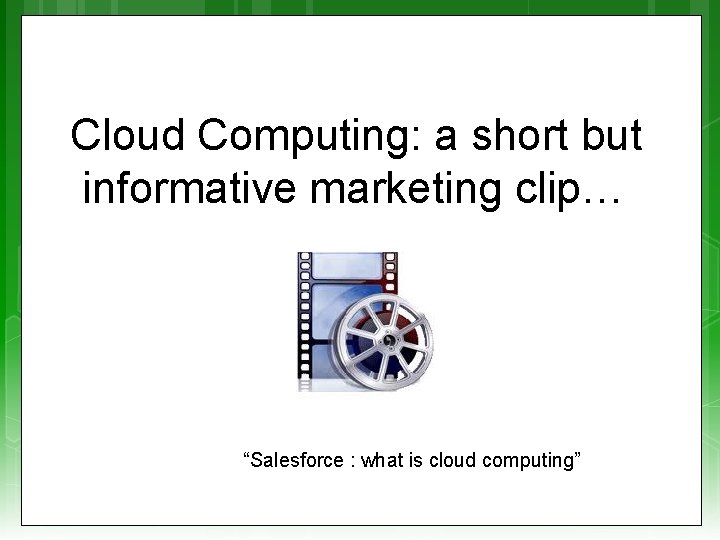 Cloud Computing: a short but informative marketing clip…

“Salesforce : what is cloud computing”